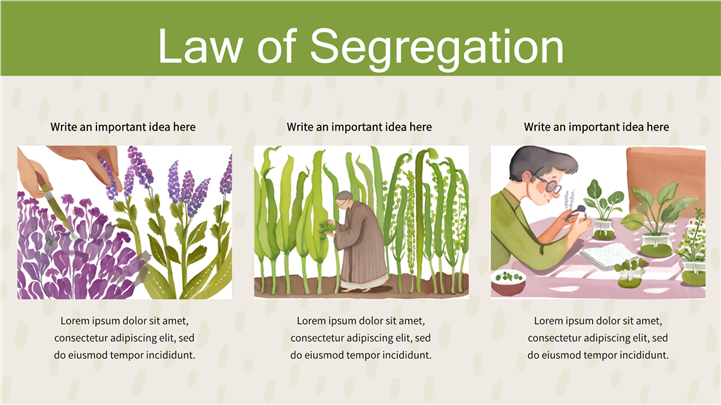 Law of Segregation

Write an important idea here

Lorem ipsum dolor sit amet, consectetur adipiscing elit, sed do eiusmod tempor incididunt.

Write an important idea here

Lorem ipsum dolor sit amet, consectetur adipiscing elit, sed do eiusmod tempor incididunt.

Write an important idea here

Lorem ipsum dolor sit amet, consectetur adipiscing elit, sed do eiusmod tempor incididunt.